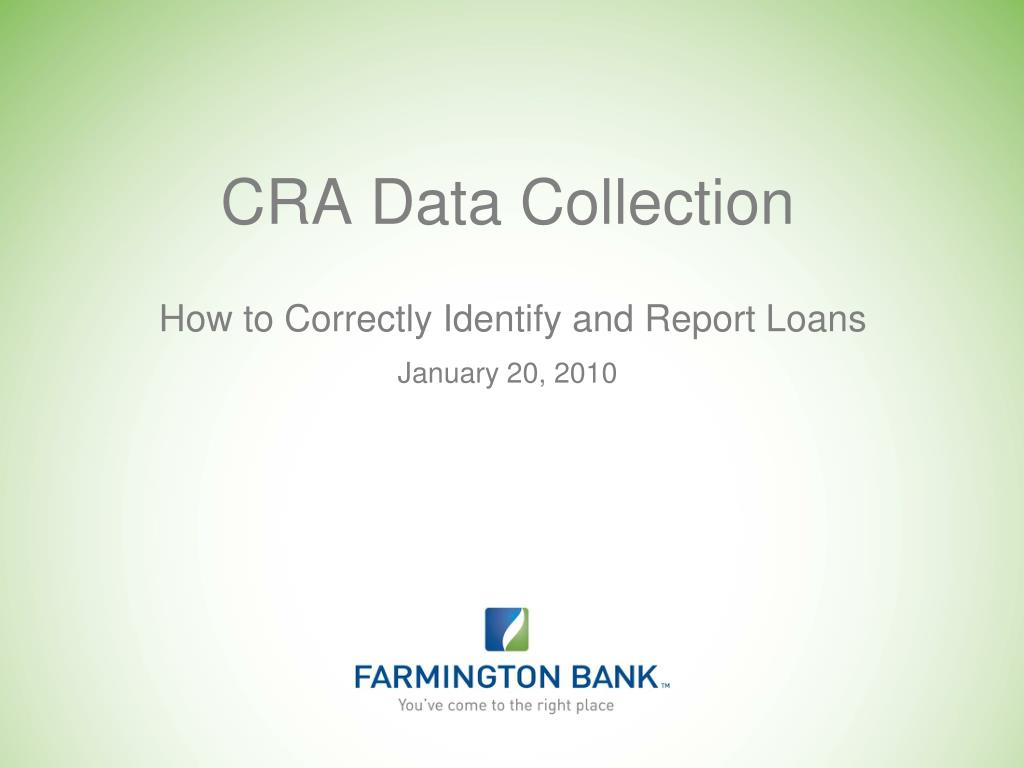 CRA Data Collection

How to Correctly Identify and Report Loans

January 20, 2010

FARMINGTON BANK™
You've come to the right place